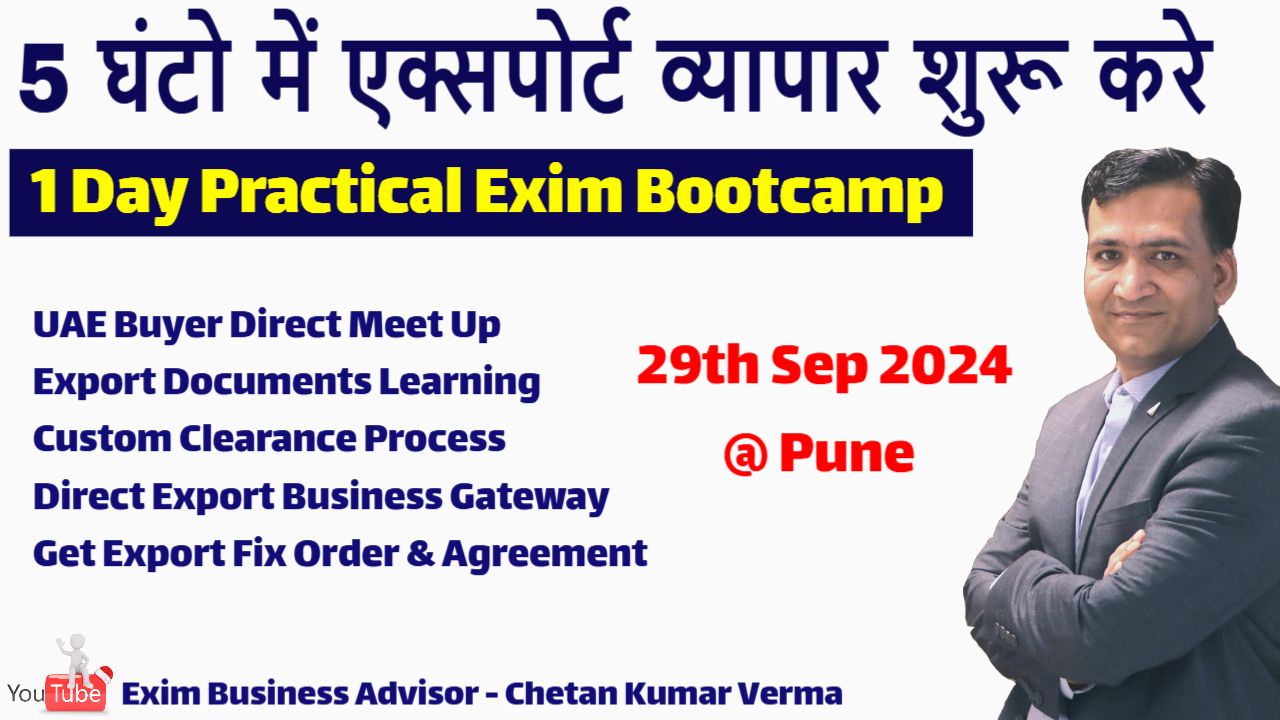 5 घंटो में एक्सपोर्ट व्यापार शुरू करे

1 Day Practical Exim Bootcamp

UAE Buyer Direct Meet Up
Export Documents Learning
Custom Clearance Process
Direct Export Business Gateway
Get Export Fix Order & Agreement

29th Sep 2024
@ Pune

YouTube Exim Business Advisor - Chetan Kumar Verma